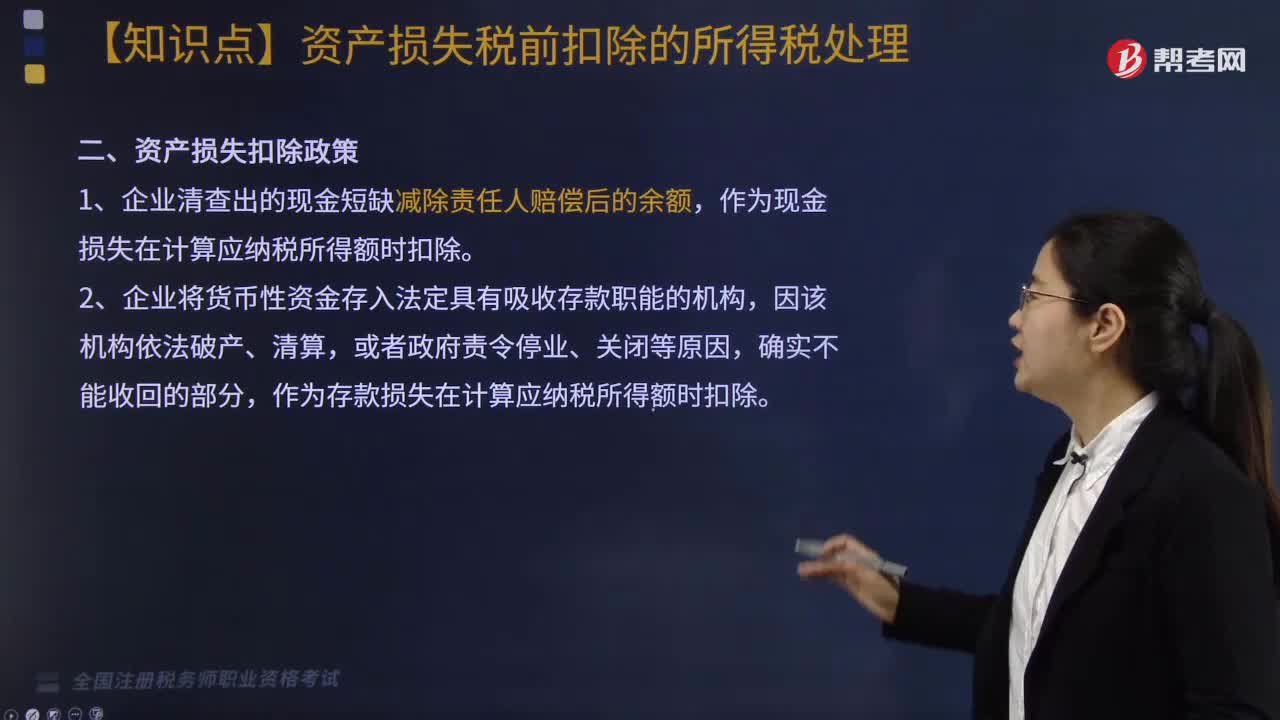 【知识点】资产损失税前扣除的所得税处理

帮考网

二、资产损失扣除政策

1、企业清查出的现金短缺减除责任人赔偿后的余额，作为现金损失在计算应纳税所得额时扣除。

2、企业将货币性资金存入法定具有吸收存款职能的机构，因该机构依法破产、清算，或者政府责令停业、关闭等原因，确实不能收回的部分，作为存款损失在计算应纳税所得额时扣除。

全国注册税务师职业资格考试